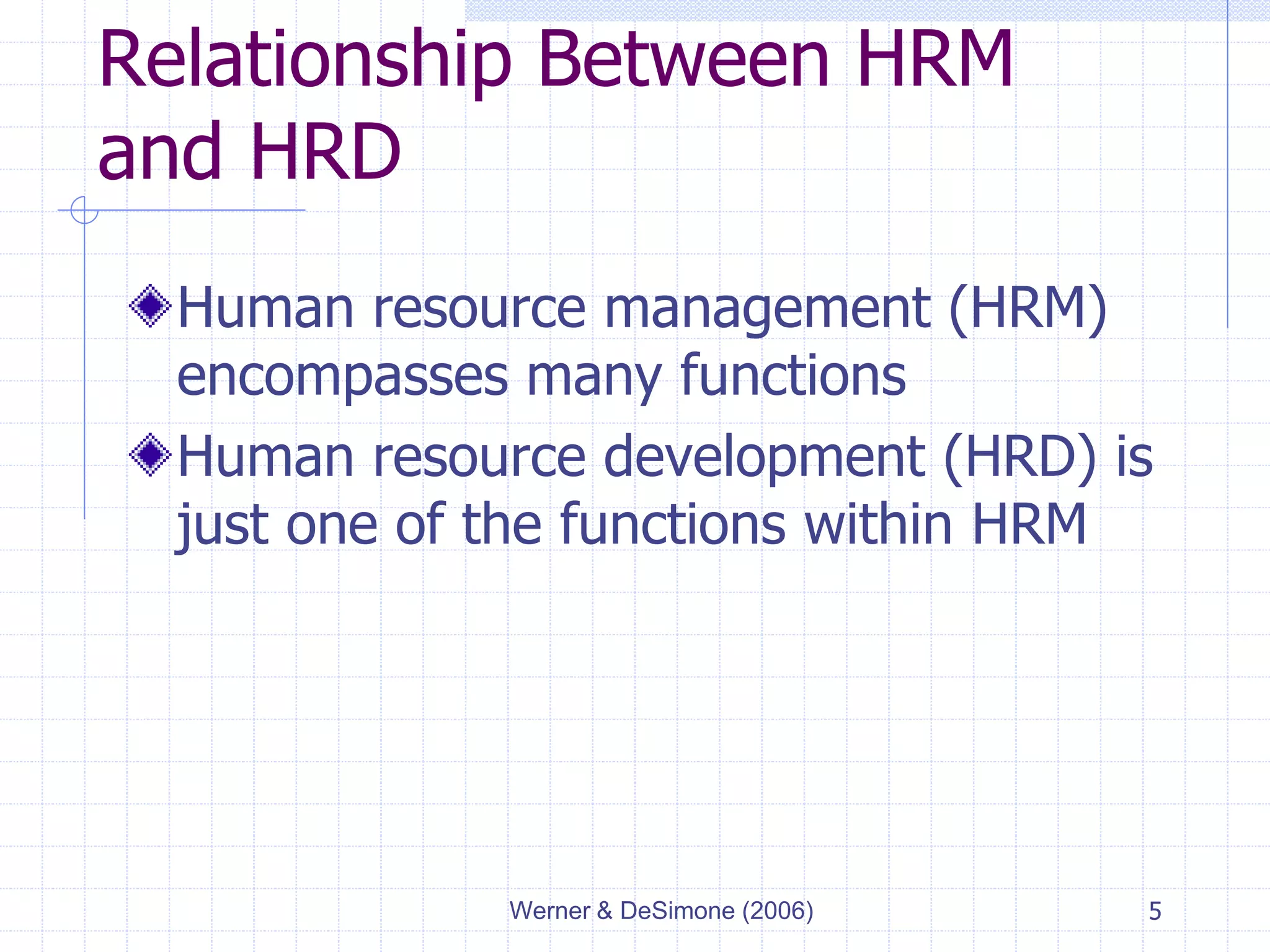 Relationship Between HRM and HRD

Human resource management (HRM) encompasses many functions

Human resource development (HRD) is just one of the functions within HRM

Werner & DeSimone (2006)

5